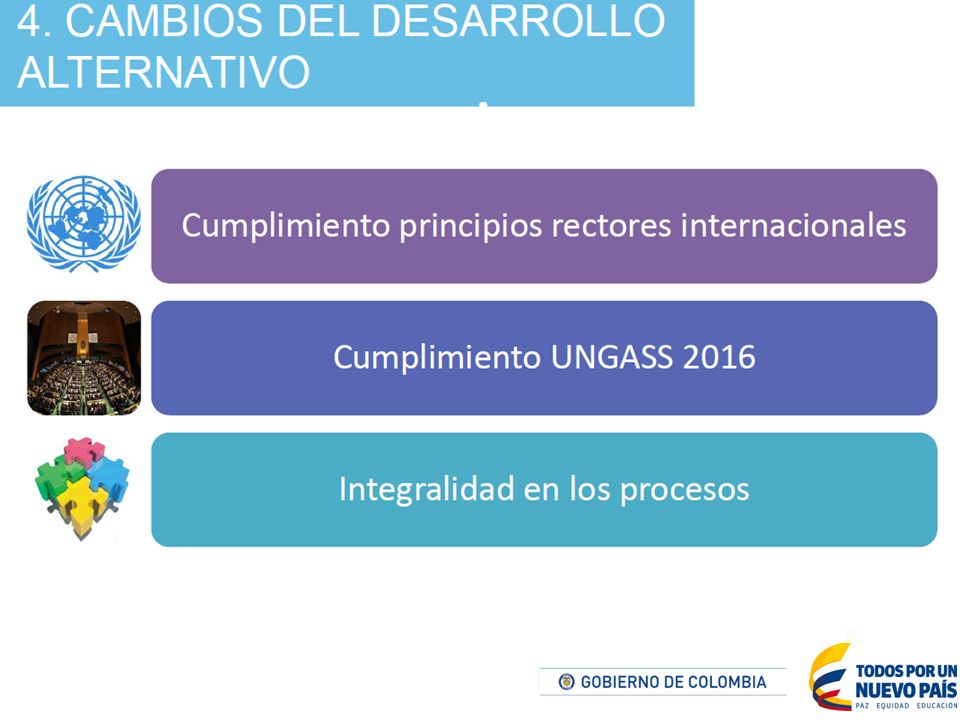 4. CAMBIOS DEL DESARROLLO ALTERNATIVO

Cumplimiento principios rectores internacionales

Cumplimiento UNGASS 2016

Integralidad en los procesos

GOBIERNO DE COLOMBIA

TODOS POR UN NUEVO PAÍS
PAZ EQUIDAD EDUCACIÓN